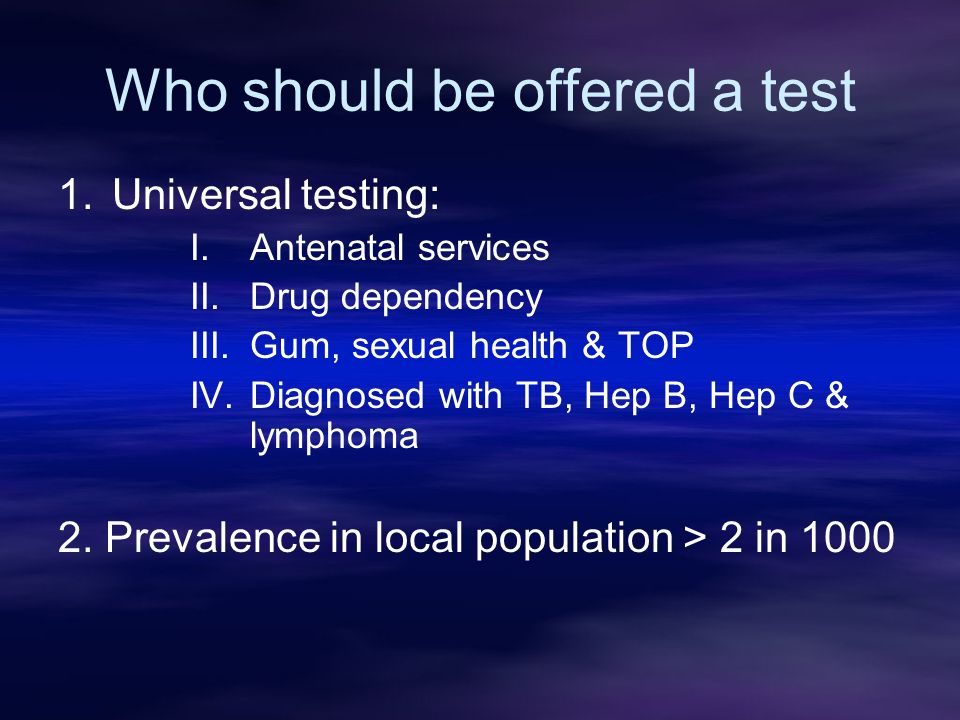 Who should be offered a test

1. Universal testing:
I. Antenatal services
II. Drug dependency
III. Gum, sexual health & TOP
IV. Diagnosed with TB, Hep B, Hep C & lymphoma

2. Prevalence in local population > 2 in 1000